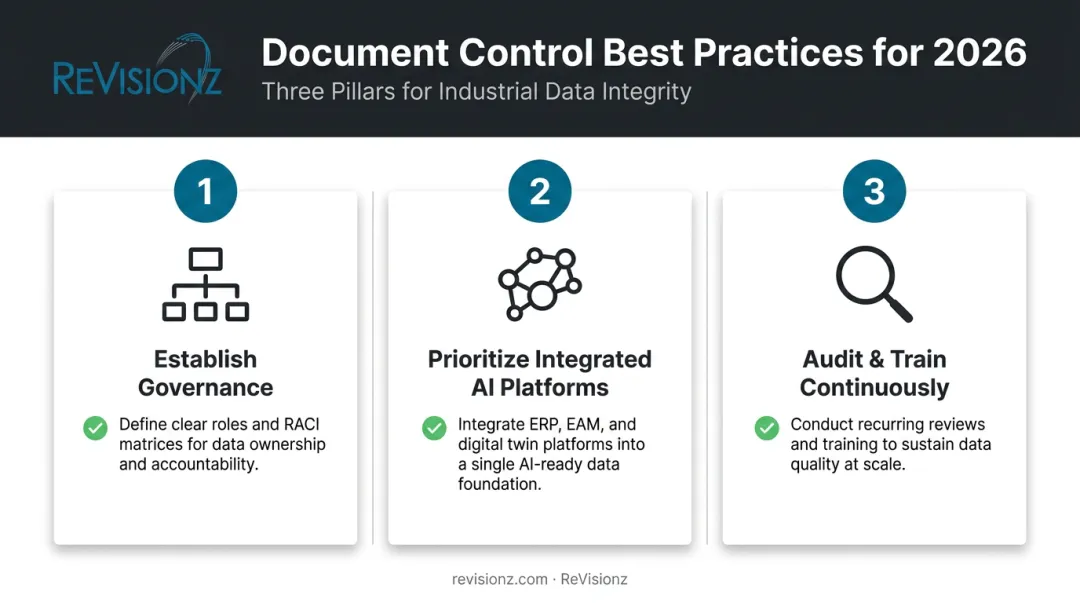 REVISIONZ

Document Control Best Practices for 2026

Three Pillars for Industrial Data Integrity

1

Establish Governance

Define clear roles and RACI matrices for data ownership and accountability.

2

Prioritize Integrated AI Platforms

Integrate ERP, EAM, and digital twin platforms into a single AI-ready data foundation.

3

Audit & Train Continuously

Conduct recurring reviews and training to sustain data quality at scale.

revisionz.com · ReVisionz